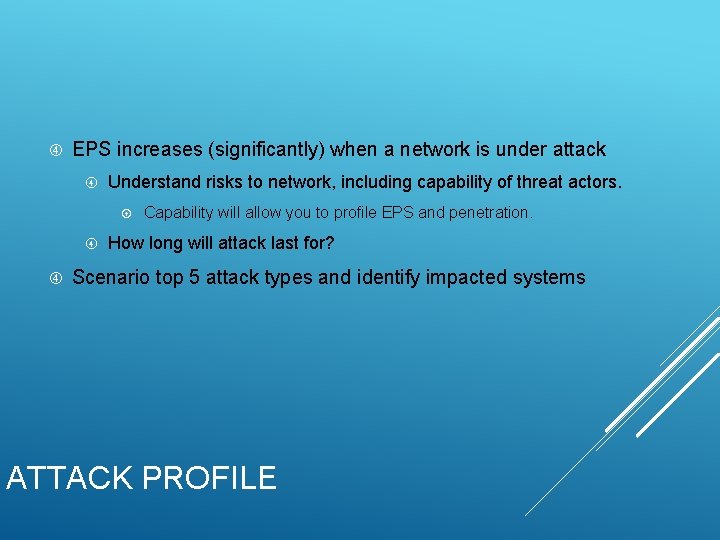 EPS increases (significantly) when a network is under attack

Understand risks to network, including capability of threat actors.

Capability will allow you to profile EPS and penetration.

How long will attack last for?

Scenario top 5 attack types and identify impacted systems

ATTACK PROFILE